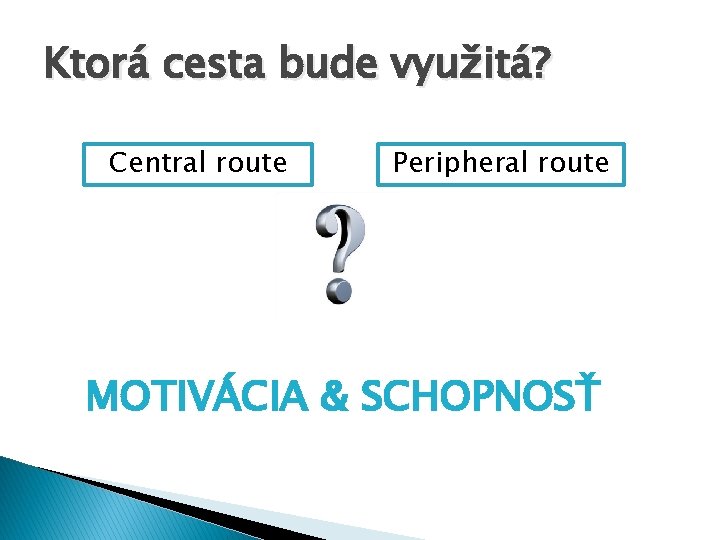 Ktorá cesta bude využitá?

Central route

Peripheral route

?

MOTIVÁCIA & SCHOPNOSŤ